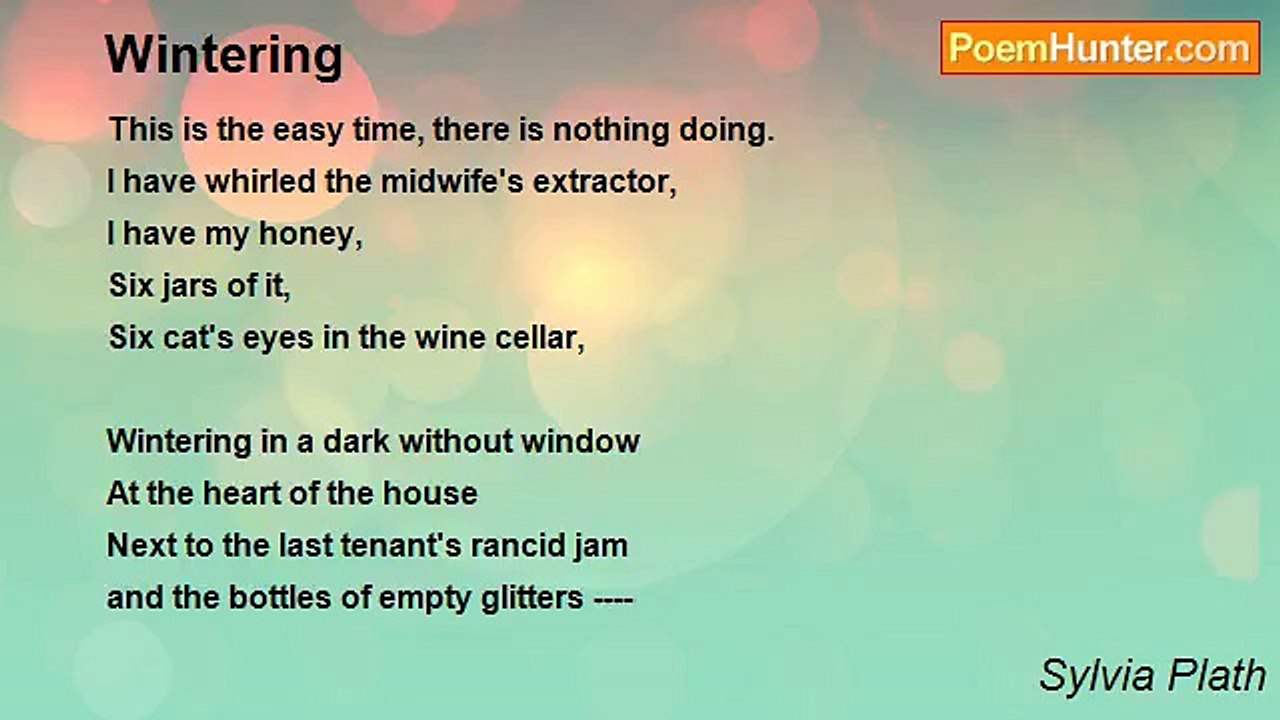 Wintering

PoemHunter.com

This is the easy time, there is nothing doing.
I have whirled the midwife's extractor,
I have my honey,
Six jars of it,
Six cat's eyes in the wine cellar,

Wintering in a dark without window
At the heart of the house
Next to the last tenant's rancid jam
and the bottles of empty glitters ----

Sylvia Plath